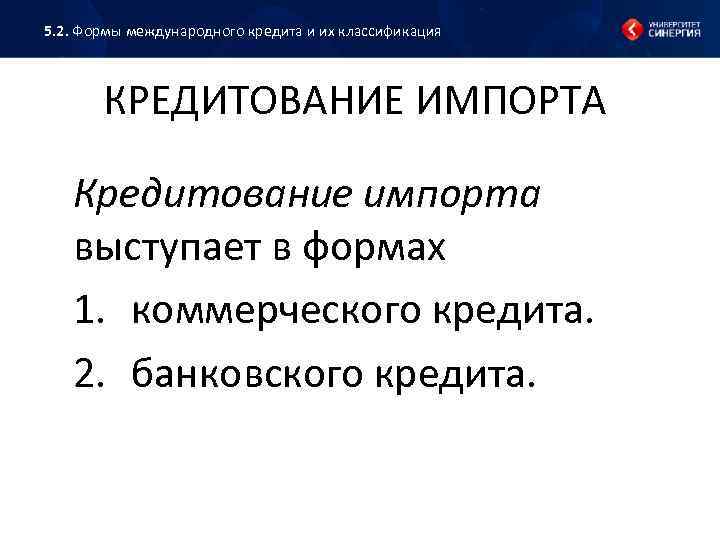 5.2. Формы международного кредита и их классификация

УНИВЕРСИТЕТ СИНЕРГИЯ

КРЕДИТОВАНИЕ ИМПОРТА

Кредитование импорта выступает в формах

1. коммерческого кредита.
2. банковского кредита.